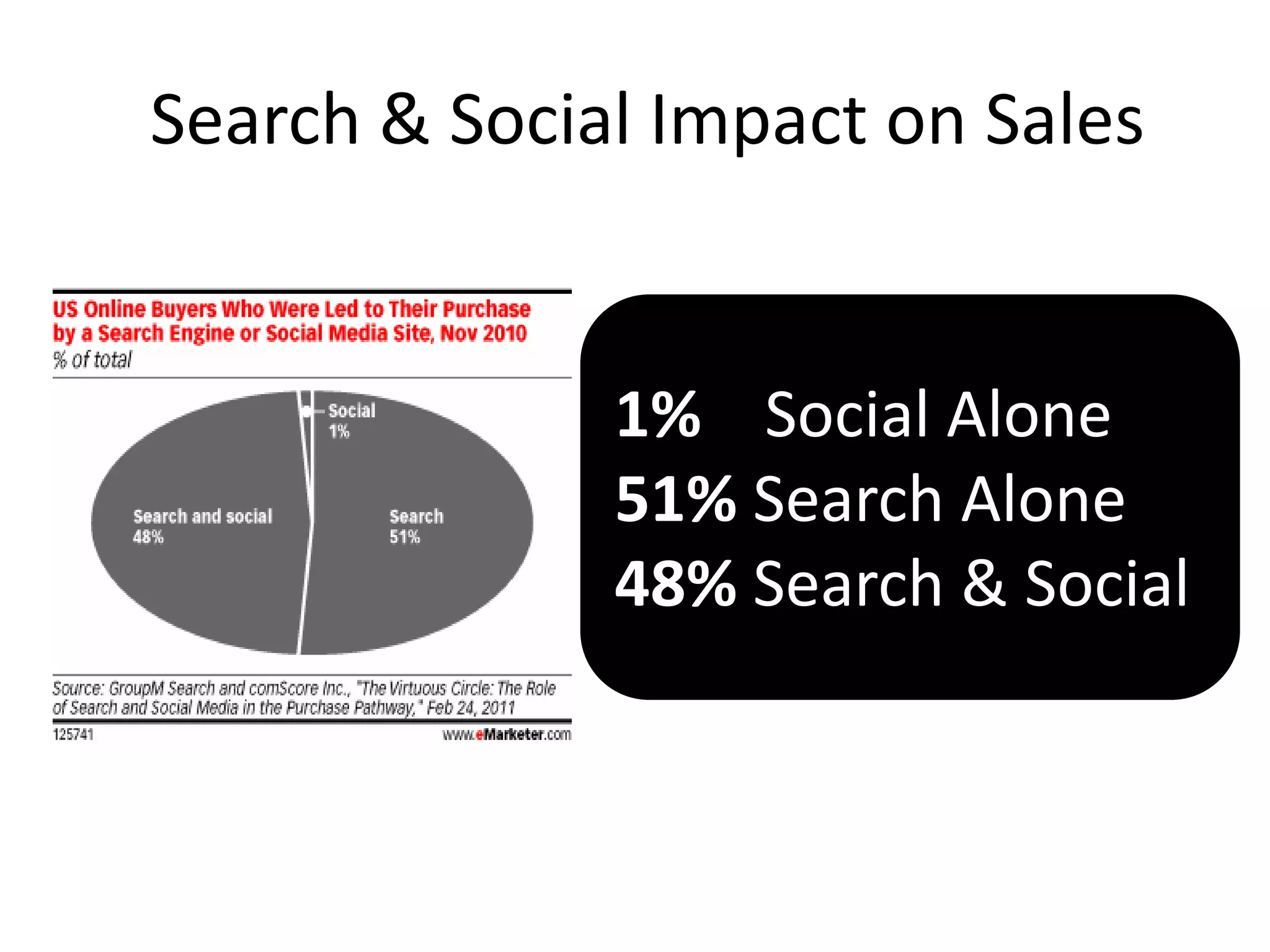 Search & Social Impact on Sales

US Online Buyers Who Were Led to Their Purchase by a Search Engine or Social Media Site, Nov 2010
% of total

Social
1%

Search and social
48%

Search
51%

Source: GroupM Search and comScore Inc., "The Virtuous Circle: The Role of Search and Social Media in the Purchase Pathway," Feb 24, 2011
125741
www.eMarketer.com

1% Social Alone
51% Search Alone
48% Search & Social